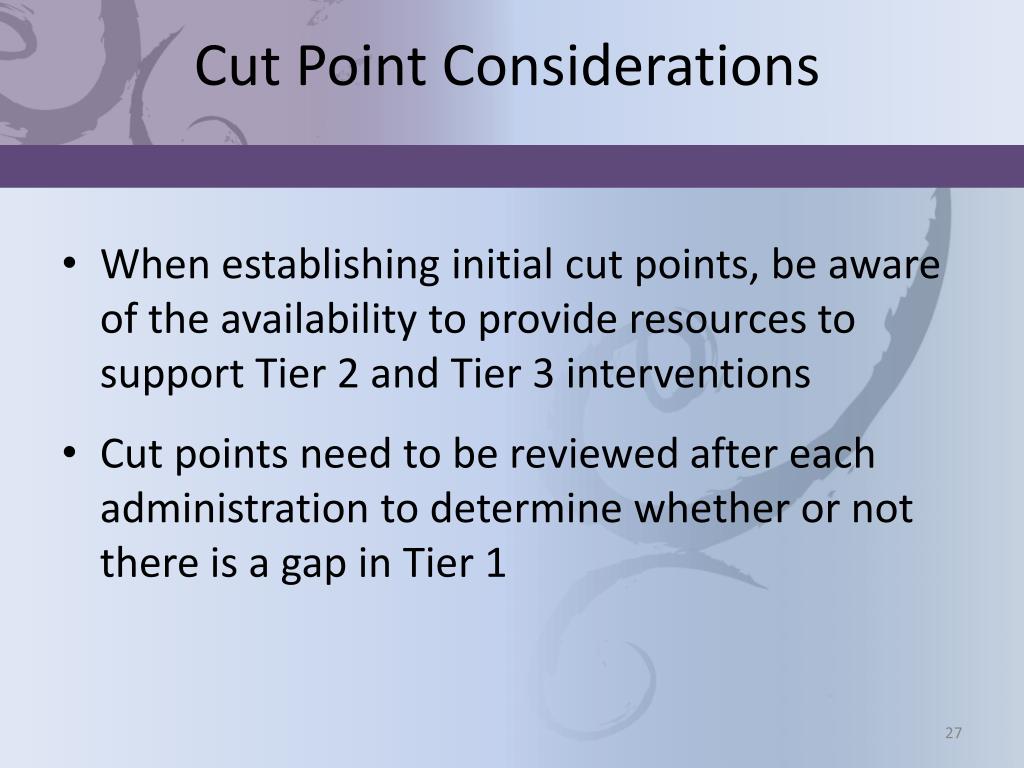 Cut Point Considerations

• When establishing initial cut points, be aware of the availability to provide resources to support Tier 2 and Tier 3 interventions

• Cut points need to be reviewed after each administration to determine whether or not there is a gap in Tier 1

27